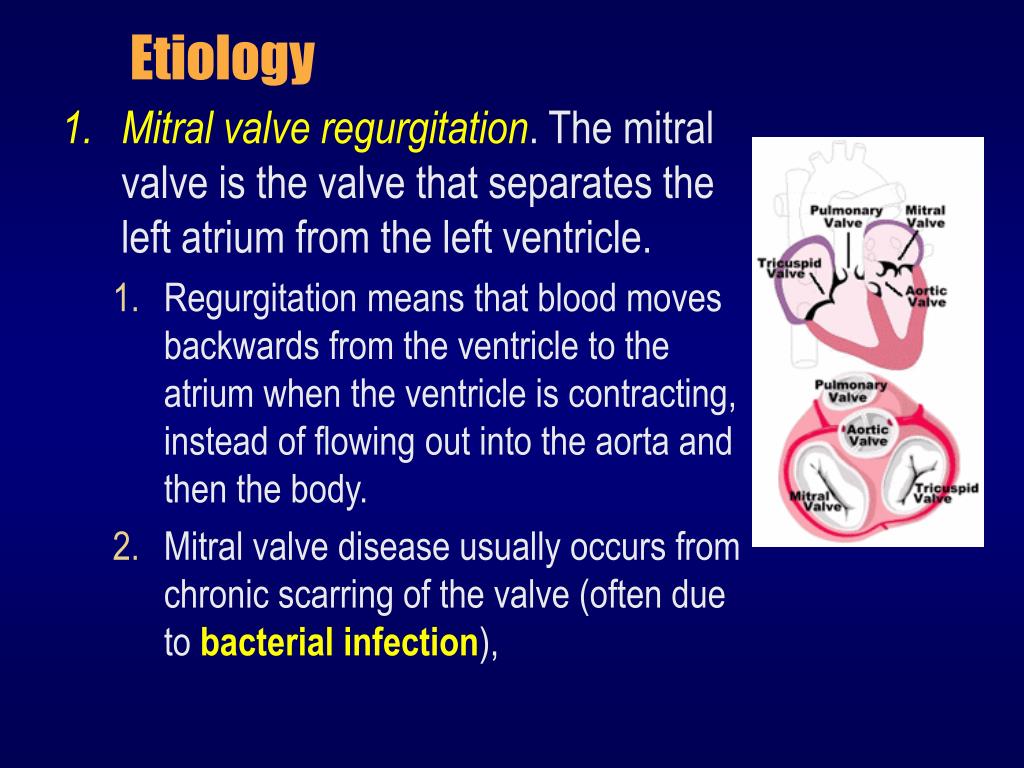 Etiology

1. Mitral valve regurgitation. The mitral valve is the valve that separates the left atrium from the left ventricle.

1. Regurgitation means that blood moves backwards from the ventricle to the atrium when the ventricle is contracting, instead of flowing out into the aorta and then the body.

2. Mitral valve disease usually occurs from chronic scarring of the valve (often due to bacterial infection),

Pulmonary Valve
Mitral Valve
Tricuspid Valve
Aortic Valve
Pulmonary Valve
Aortic Valve
Mitral Valve
Tricuspid Valve